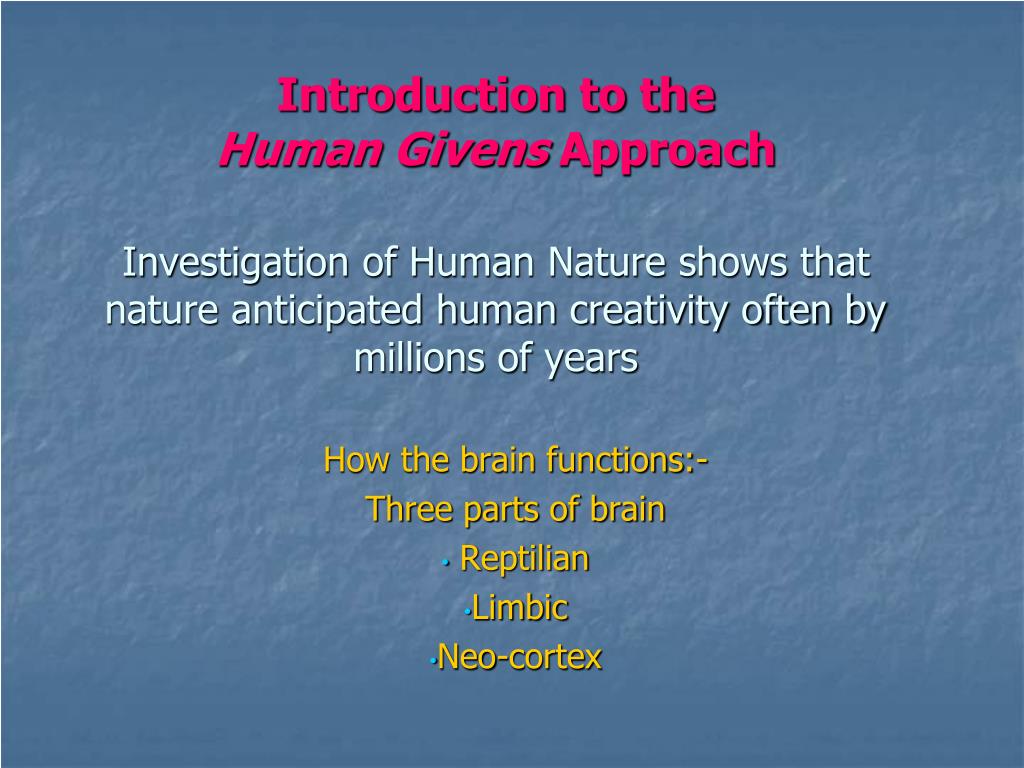 Introduction to the
Human Givens Approach

Investigation of Human Nature shows that nature anticipated human creativity often by millions of years

How the brain functions:-
Three parts of brain
• Reptilian
• Limbic
• Neo-cortex